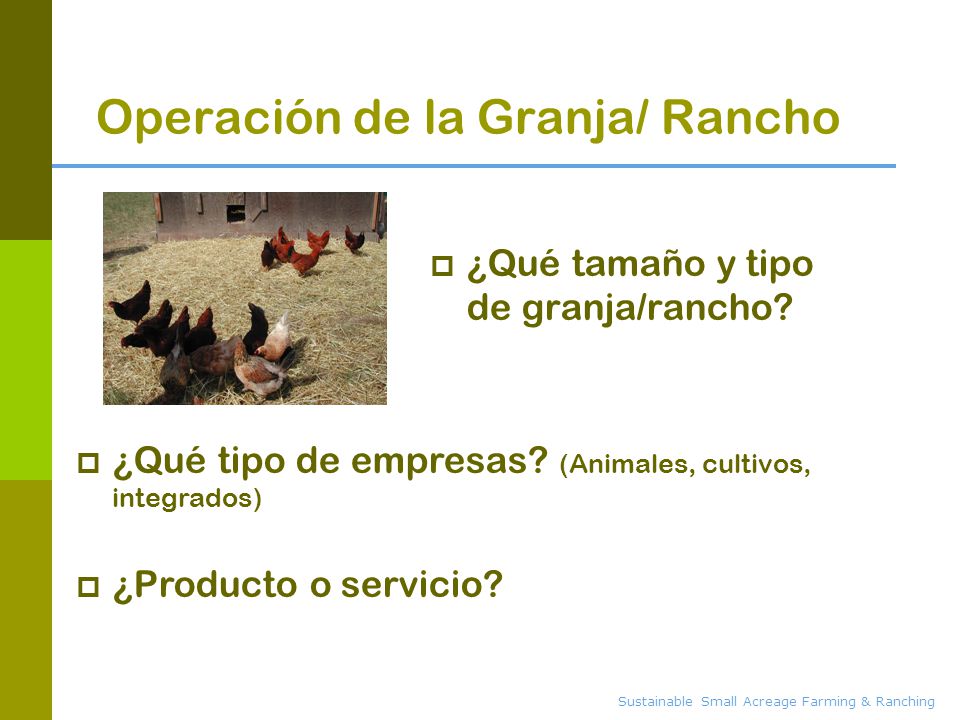 Operación de la Granja/ Rancho

¿Qué tamaño y tipo de granja/rancho?

¿Qué tipo de empresas? (Animales, cultivos, integrados)

¿Producto o servicio?

Sustainable Small Acreage Farming & Ranching